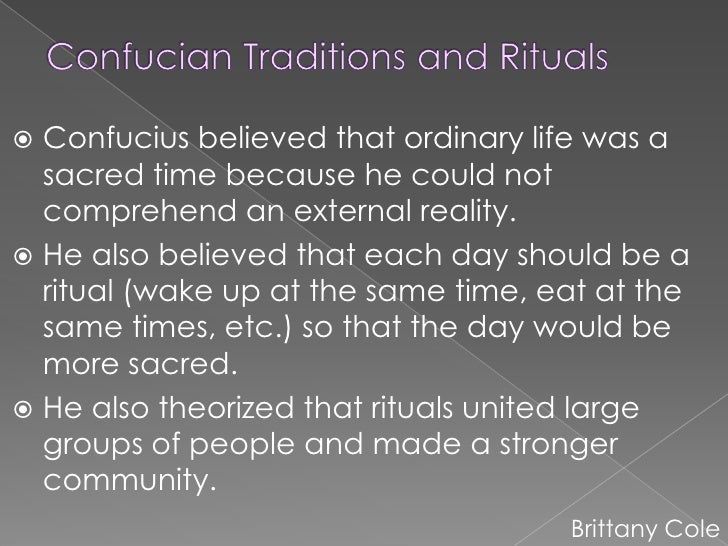 Confucian Traditions and Rituals

Confucius believed that ordinary life was a sacred time because he could not comprehend an external reality.

He also believed that each day should be a ritual (wake up at the same time, eat at the same times, etc.) so that the day would be more sacred.

He also theorized that rituals united large groups of people and made a stronger community.

Brittany Cole